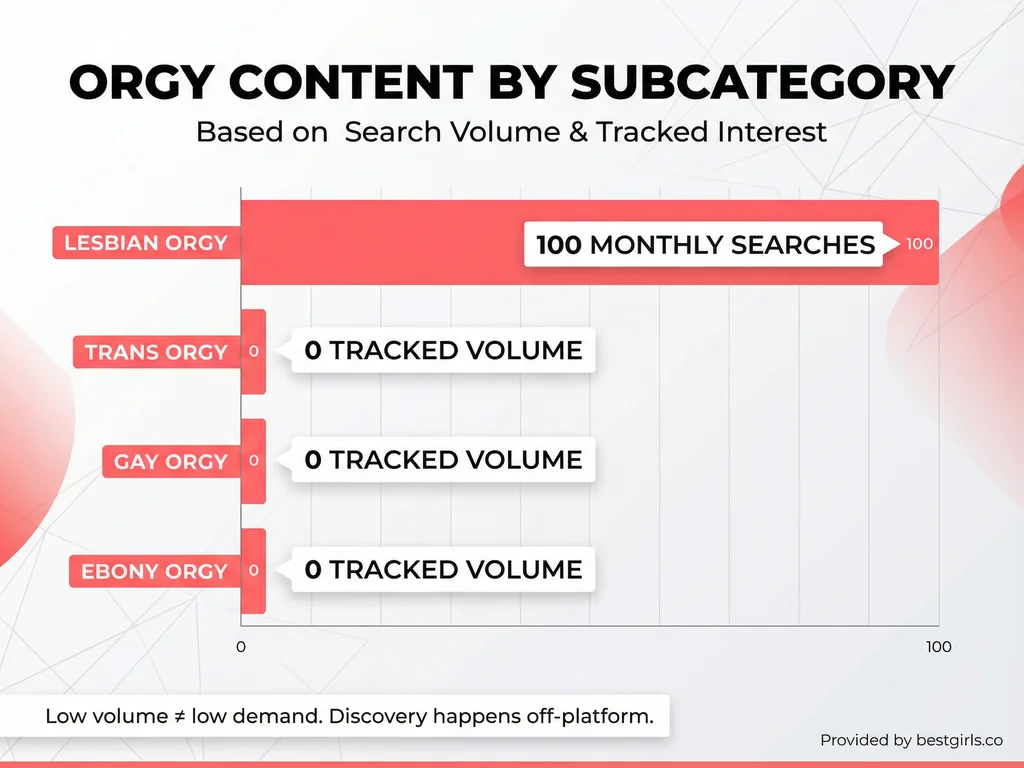 ORGY CONTENT BY SUBCATEGORY
Based on Search Volume & Tracked Interest

LESBIAN ORGY
100 MONTHLY SEARCHES
100

TRANS ORGY
0
0 TRACKED VOLUME

GAY ORGY
0
0 TRACKED VOLUME

EBONY ORGY
0
0 TRACKED VOLUME

0
100

Low volume ≠ low demand. Discovery happens off-platform.

Provided by bestgirls.co